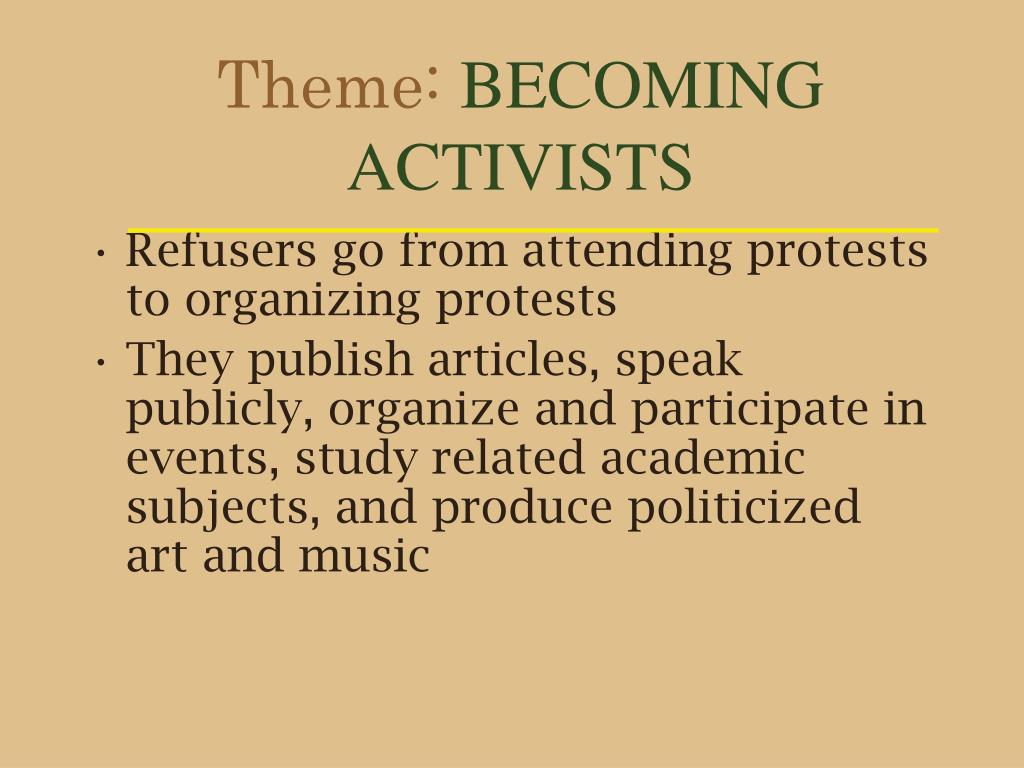 Theme: BECOMING ACTIVISTS

• Refusers go from attending protests to organizing protests

• They publish articles, speak publicly, organize and participate in events, study related academic subjects, and produce politicized art and music